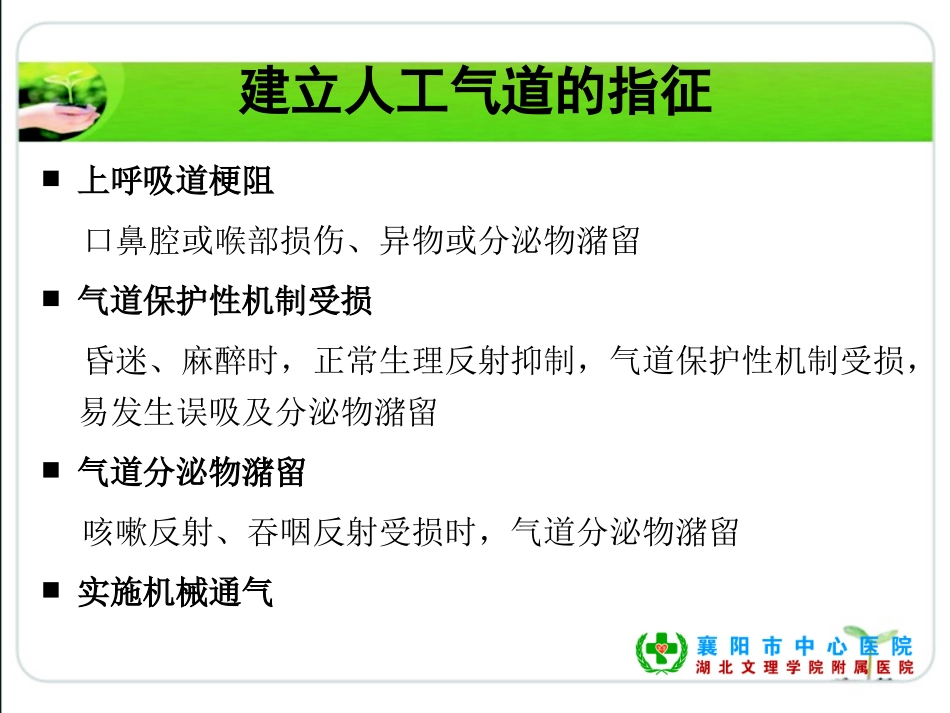 建立人工气道的指征

■ 上呼吸道梗阻

口鼻腔或喉部损伤、异物或分泌物潴留

■ 气道保护性机制受损

昏迷、麻醉时，正常生理反射抑制，气道保护性机制受损，易发生误吸及分泌物潴留

■ 气道分泌物潴留

咳嗽反射、吞咽反射受损时，气道分泌物潴留

■ 实施机械通气

襄阳市中心医院
湖北文理学院附属医院